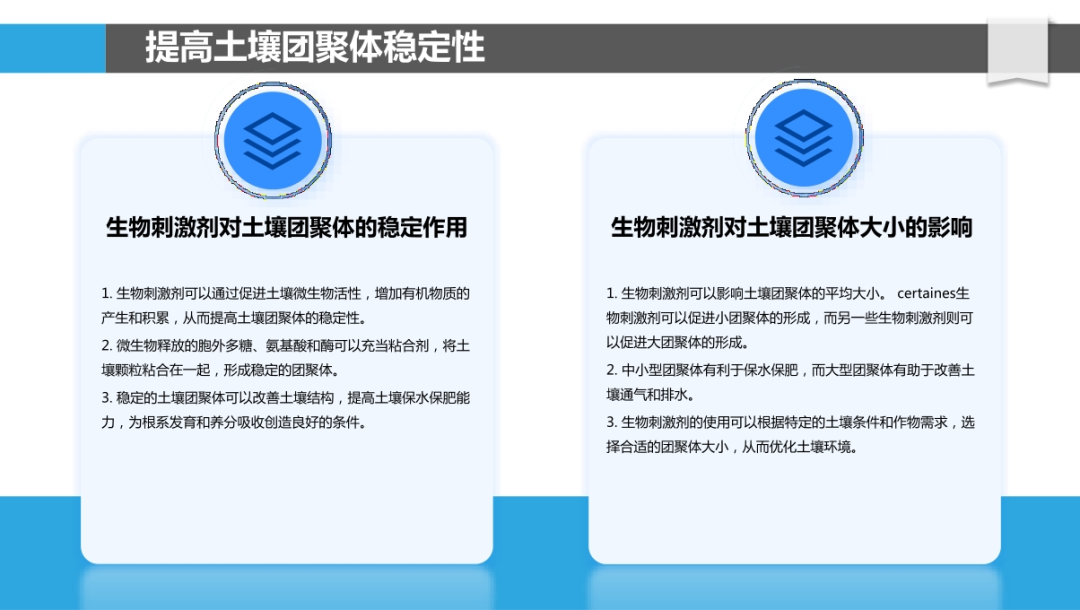 提高土壤团聚体稳定性

生物刺激剂对土壤团聚体的稳定作用

1. 生物刺激剂可以通过促进土壤微生物活性，增加有机物质的产生和积累，从而提高土壤团聚体的稳定性。

2. 微生物释放的胞外多糖、氨基酸和酶可以充当粘合剂，将土壤颗粒粘合在一起，形成稳定的团聚体。

3. 稳定的土壤团聚体可以改善土壤结构，提高土壤保水保肥能力，为根系发育和养分吸收创造良好的条件。

生物刺激剂对土壤团聚体大小的影响

1. 生物刺激剂可以影响土壤团聚体的平均大小。 certaines生物刺激剂可以促进小团聚体的形成，而另一些生物刺激剂则可以促进大团聚体的形成。

2. 中小型团聚体有利于保水保肥，而大型团聚体有助于改善土壤通气和排水。

3. 生物刺激剂的使用可以根据特定的土壤条件和作物需求，选择合适的团聚体大小，从而优化土壤环境。